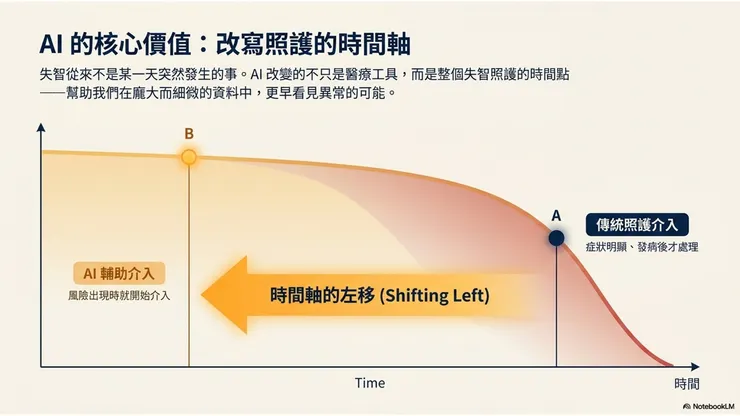 AI 的核心價值：改寫照護的時間軸

失智從來不是某一天突然發生的事。AI 改變的不只是醫療工具，而是整個失智照護的時間點——幫助我們在龐大而細微的資料中，更早看見異常的可能。

B

A

傳統照護介入
症狀明顯、發病後才處理

AI 輔助介入
風險出現時就開始介入

時間軸的左移 (Shifting Left)

Time

時間

NotebookLM